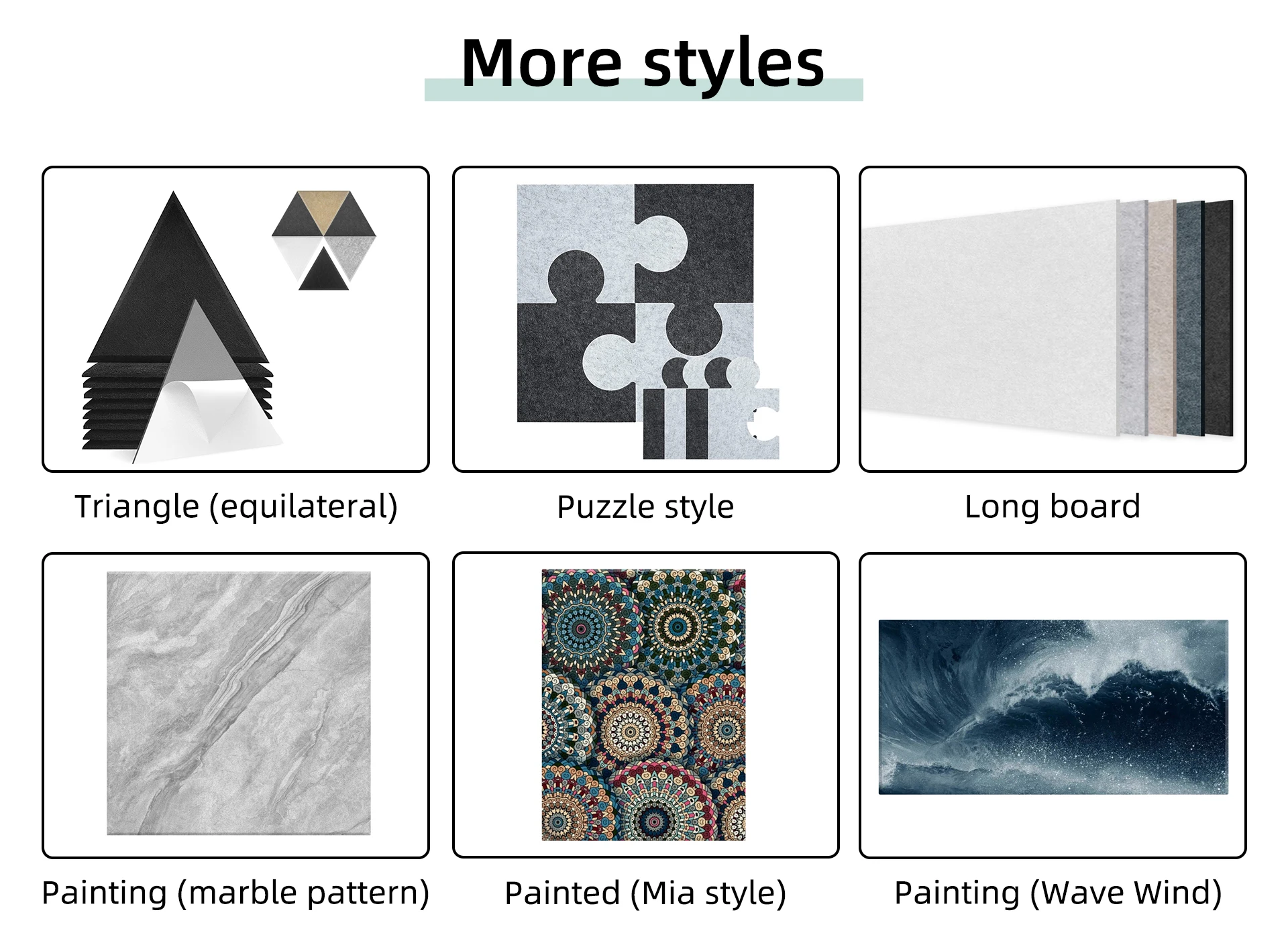 More styles

Triangle (equilateral)

Puzzle style

Long board

Painting (marble pattern)

Painted (Mia style)

Painting (Wave Wind)